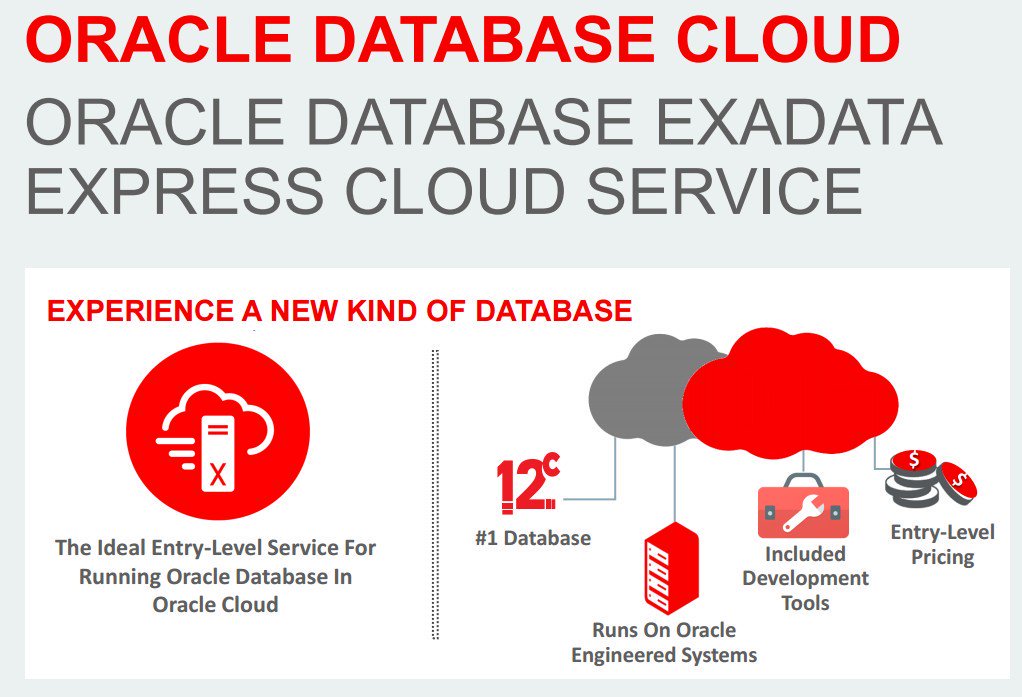 ORACLE DATABASE CLOUD

ORACLE DATABASE EXADATA EXPRESS CLOUD SERVICE

EXPERIENCE A NEW KIND OF DATABASE

X

The Ideal Entry-Level Service For Running Oracle Database In Oracle Cloud

12c

#1 Database

Runs On Oracle Engineered Systems

Included Development Tools

Entry-Level Pricing